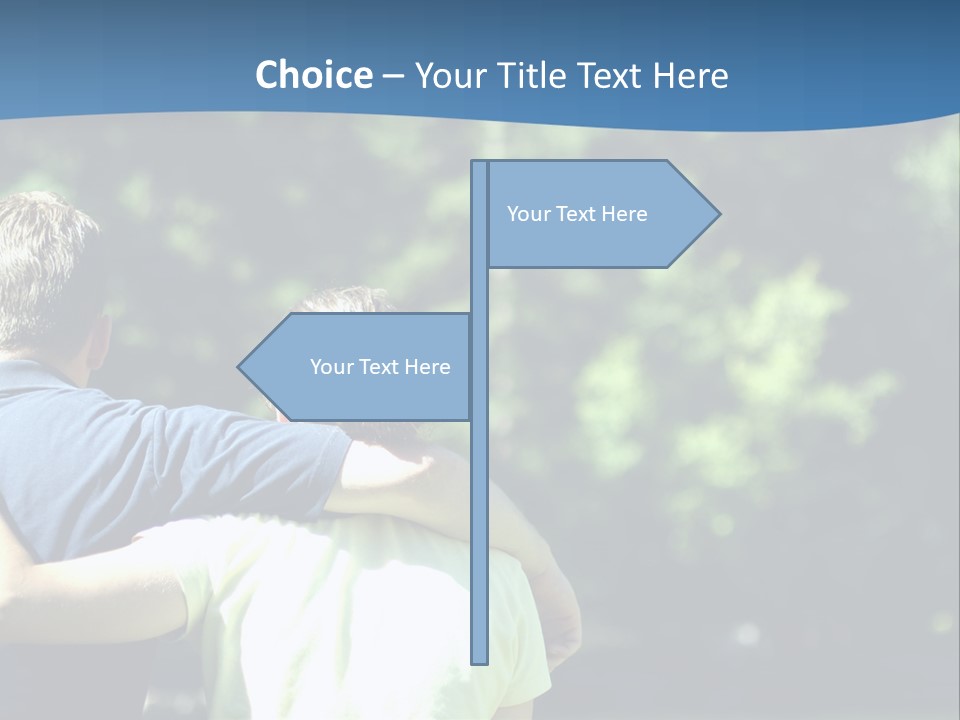 Choice – Your Title Text Here

Your Text Here

Your Text Here